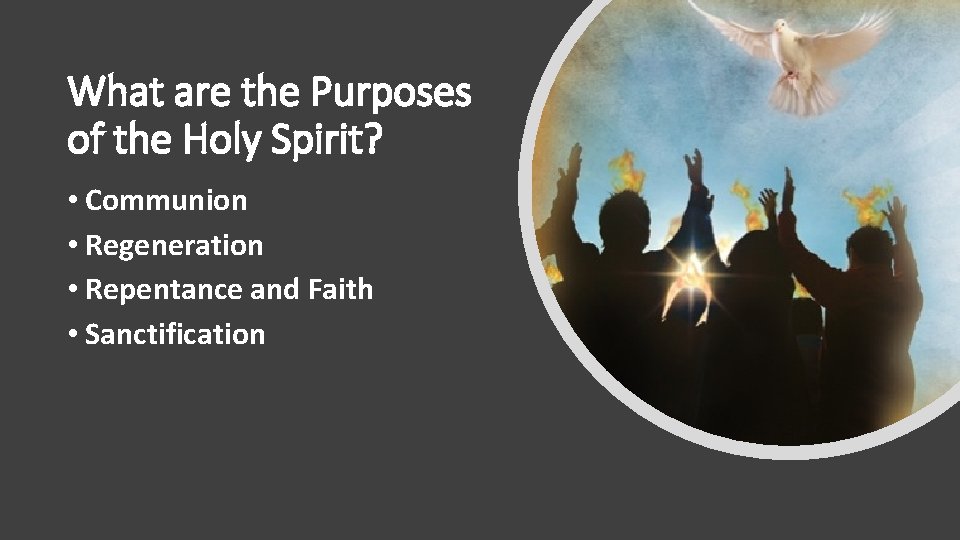 What are the Purposes of the Holy Spirit?

• Communion
• Regeneration
• Repentance and Faith
• Sanctification